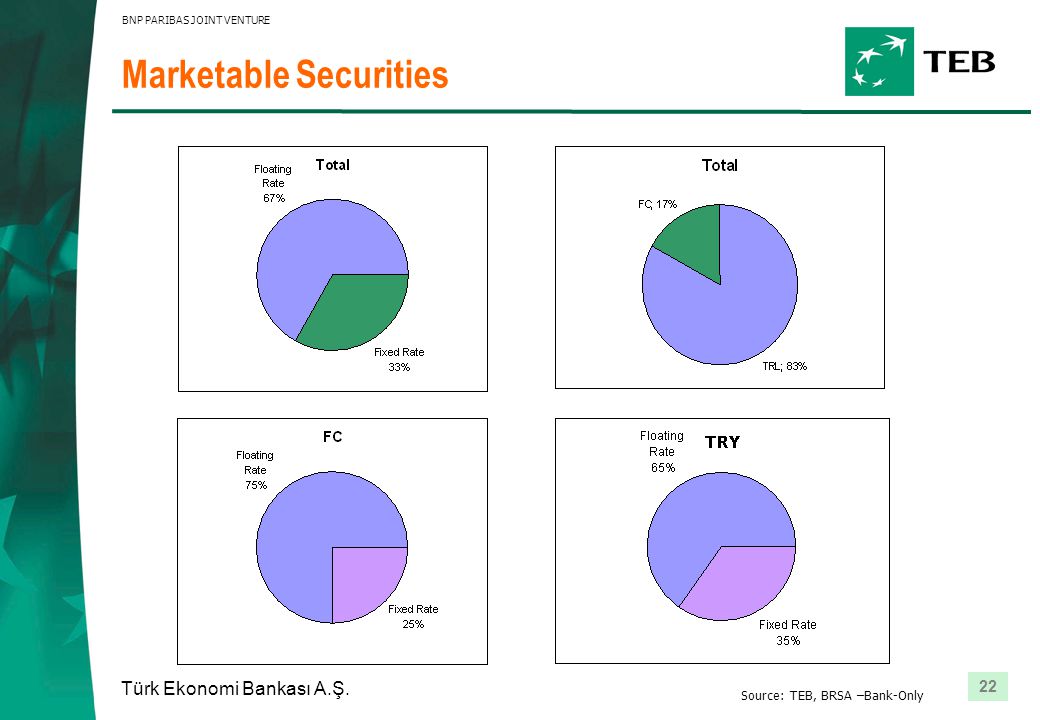 BNP PARIBAS JOINT VENTURE

Marketable Securities

TEB

Total

Floating Rate 67%

Fixed Rate 33%

Total

FC; 17%

TRL; 83%

FC

Floating Rate 75%

Fixed Rate 25%

TRY

Floating Rate 65%

Fixed Rate 35%

Türk Ekonomi Bankası A.Ş.

Source: TEB, BRSA –Bank-Only

22